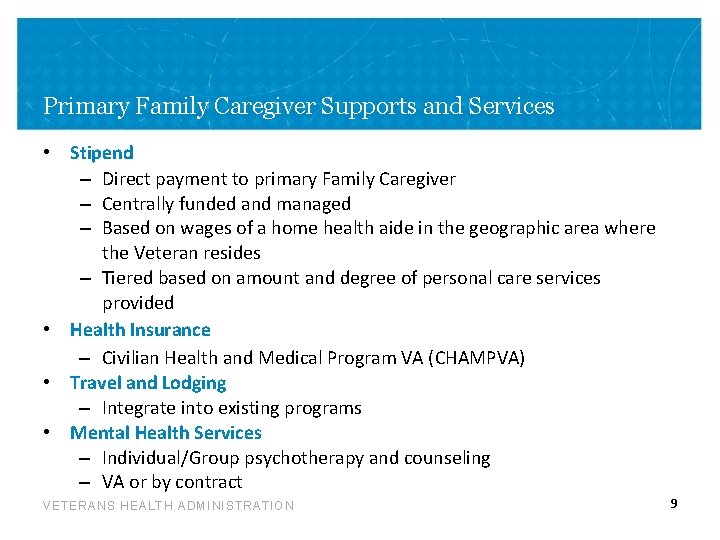 Primary Family Caregiver Supports and Services

• Stipend
– Direct payment to primary Family Caregiver
– Centrally funded and managed
– Based on wages of a home health aide in the geographic area where the Veteran resides
– Tiered based on amount and degree of personal care services provided
• Health Insurance
– Civilian Health and Medical Program VA (CHAMPVA)
• Travel and Lodging
– Integrate into existing programs
• Mental Health Services
– Individual/Group psychotherapy and counseling
– VA or by contract

VETERANS HEALTH ADMINISTRATION 9